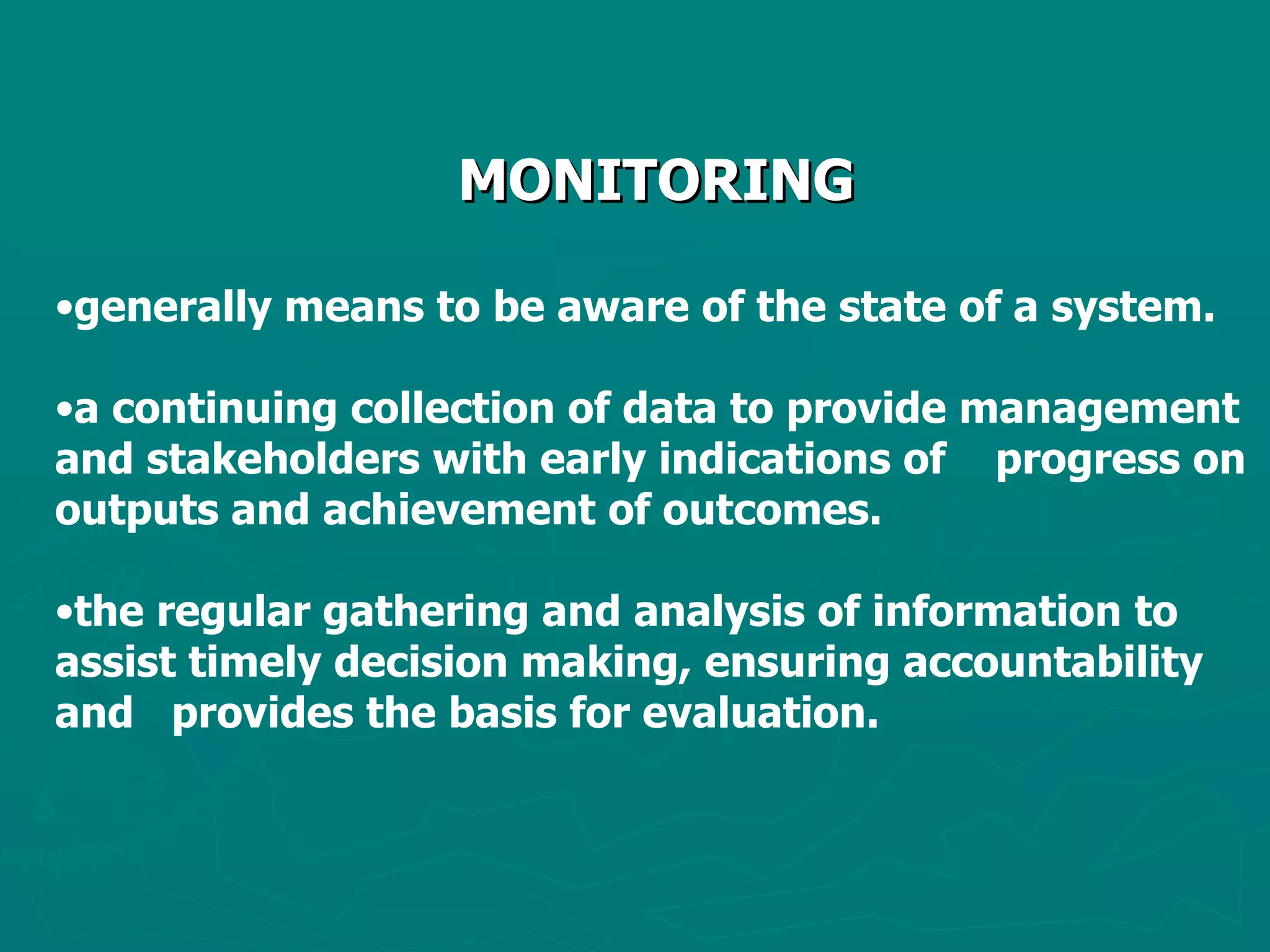 MONITORING

•generally means to be aware of the state of a system.

•a continuing collection of data to provide management and stakeholders with early indications of progress on outputs and achievement of outcomes.

•the regular gathering and analysis of information to assist timely decision making, ensuring accountability and provides the basis for evaluation.